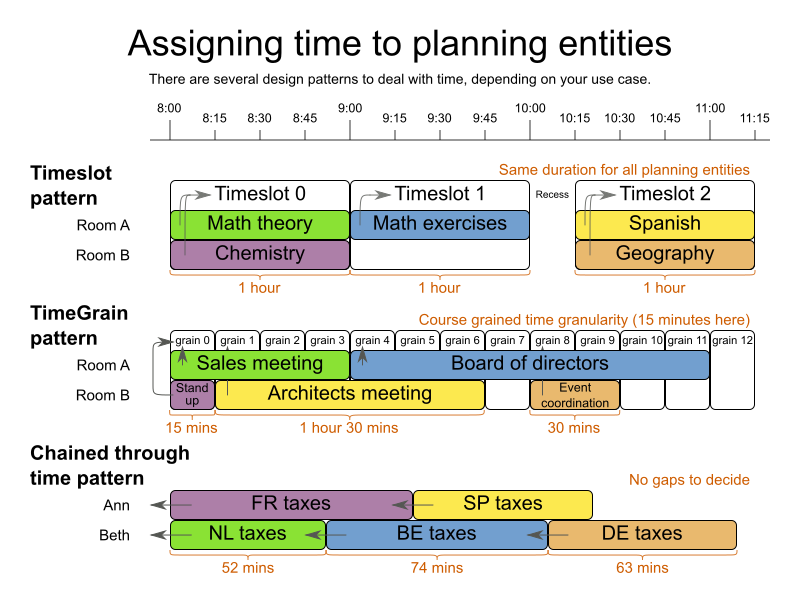 Assigning time to planning entities

There are several design patterns to deal with time, depending on your use case.

8:00 8:15 8:30 8:45 9:00 9:15 9:30 9:45 10:00 10:15 10:30 10:45 11:00 11:15

Timeslot pattern

Same duration for all planning entities

Timeslot 0 Timeslot 1 Recess Timeslot 2

Room A Math theory Math exercises Spanish

Room B Chemistry Geography

1 hour 1 hour 1 hour

TimeGrain pattern

Course grained time granularity (15 minutes here)

grain 0 grain 1 grain 2 grain 3 grain 4 grain 5 grain 6 grain 7 grain 8 grain 9 grain 10 grain 11 grain 12

Room A Sales meeting Board of directors

Room B Stand up Architects meeting Event coordination

15 mins 1 hour 30 mins 30 mins

Chained through time pattern

No gaps to decide

Ann FR taxes SP taxes

Beth NL taxes BE taxes DE taxes

52 mins 74 mins 63 mins